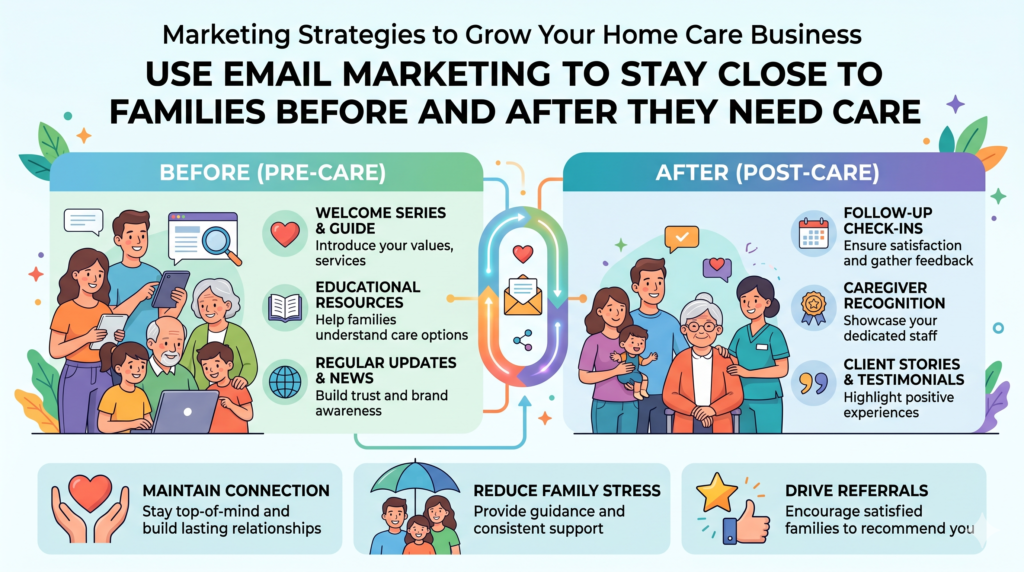 Marketing Strategies to Grow Your Home Care Business

USE EMAIL MARKETING TO STAY CLOSE TO FAMILIES BEFORE AND AFTER THEY NEED CARE

BEFORE (PRE-CARE)

WELCOME SERIES & GUIDE
Introduce your values, services

EDUCATIONAL RESOURCES
Help families understand care options

REGULAR UPDATES & NEWS
Build trust and brand awareness

AFTER (POST-CARE)

FOLLOW-UP CHECK-INS
Ensure satisfaction and gather feedback

CAREGIVER RECOGNITION
Showcase your dedicated staff

CLIENT STORIES & TESTIMONIALS
Highlight positive experiences

MAINTAIN CONNECTION
Stay top-of-mind and build lasting relationships

REDUCE FAMILY STRESS
Provide guidance and consistent support

DRIVE REFERRALS
Encourage satisfied families to recommend you